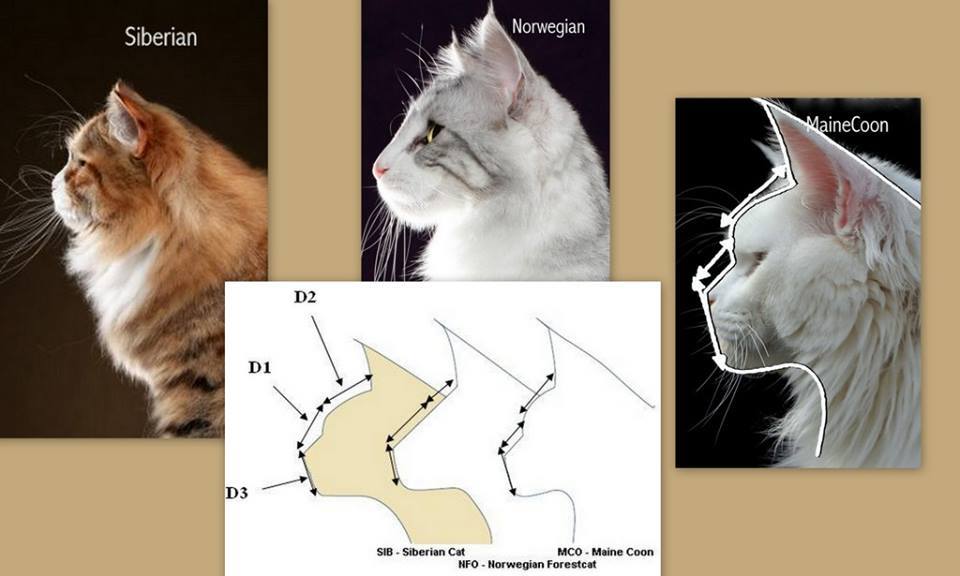 Siberian

Norwegian

MaineCoon

D2

D1

D3

SIB - Siberian Cat

MCO - Maine Coon

NFO - Norwegian Forestcat